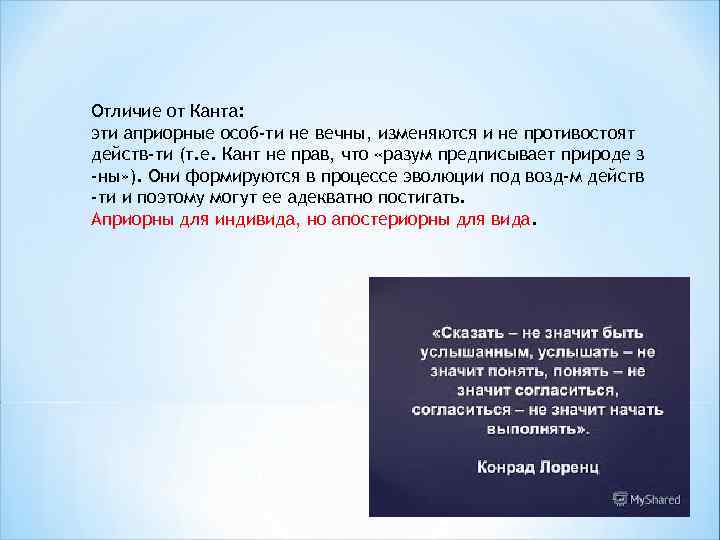 Отличие от Канта:
эти априорные особ-ти не вечны, изменяются и не противостоят действ-ти (т.е. Кант не прав, что «разум предписывает природе з-ны»). Они формируются в процессе эволюции под возд-м действ-ти и поэтому могут ее адекватно постигать.
Априорны для индивида, но апостериорны для вида.

«Сказать – не значит быть услышанным, услышать – не значит понять, понять – не значит согласиться, согласиться – не значит начать выполнять».

Конрад Лоренц

MyShared